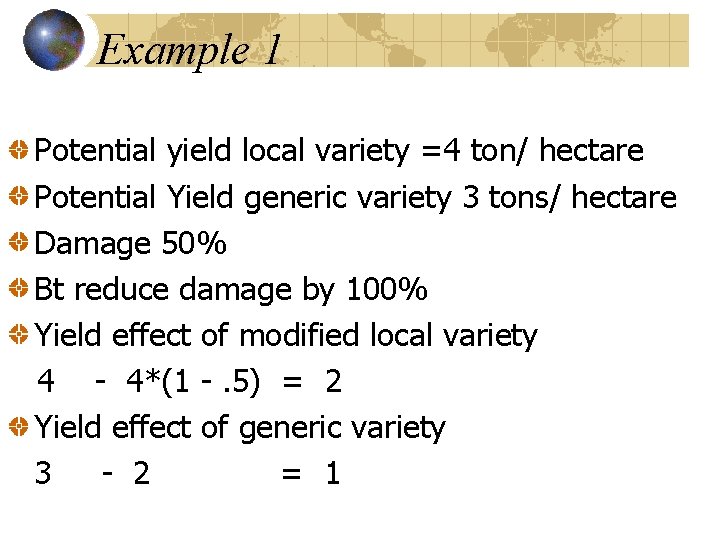 Example 1

Potential yield local variety =4 ton/ hectare

Potential Yield generic variety 3 tons/ hectare

Damage 50%

Bt reduce damage by 100%

Yield effect of modified local variety

4 - 4*(1 - .5) = 2

Yield effect of generic variety

3 - 2 = 1